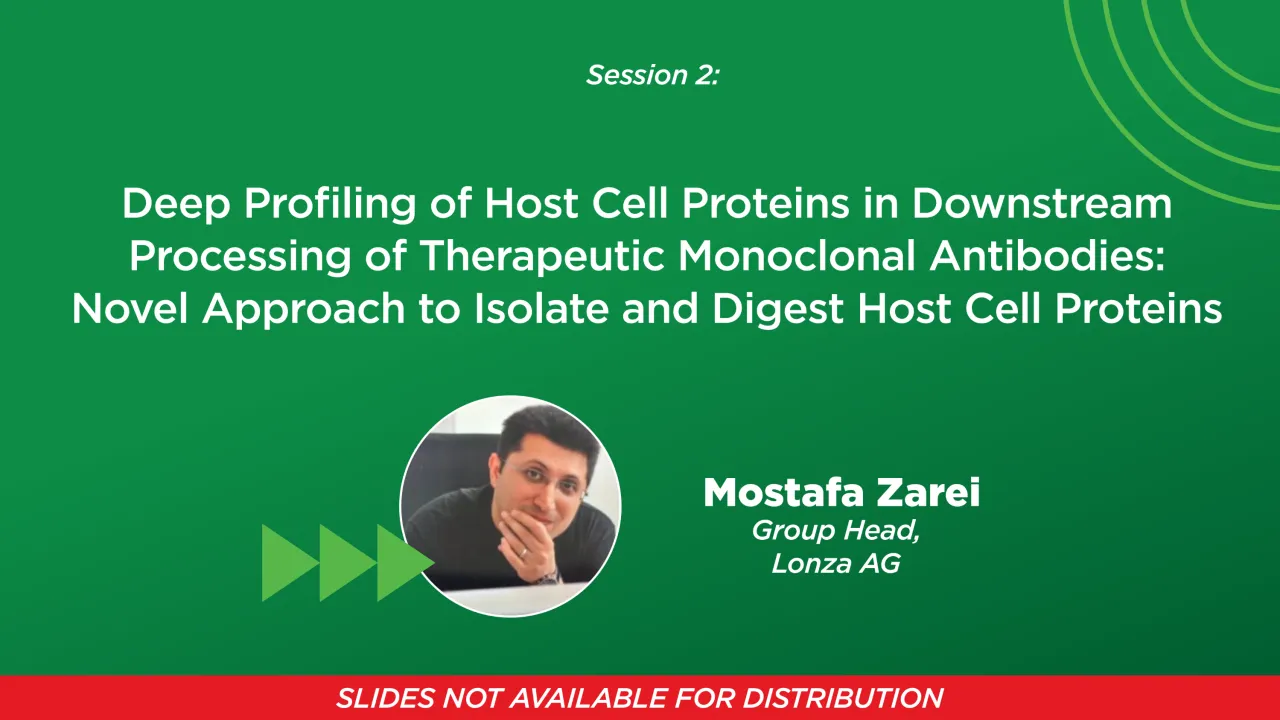 Session 2:

Deep Profiling of Host Cell Proteins in Downstream Processing of Therapeutic Monoclonal Antibodies: Novel Approach to Isolate and Digest Host Cell Proteins

Mostafa Zarei
Group Head,
Lonza AG

SLIDES NOT AVAILABLE FOR DISTRIBUTION